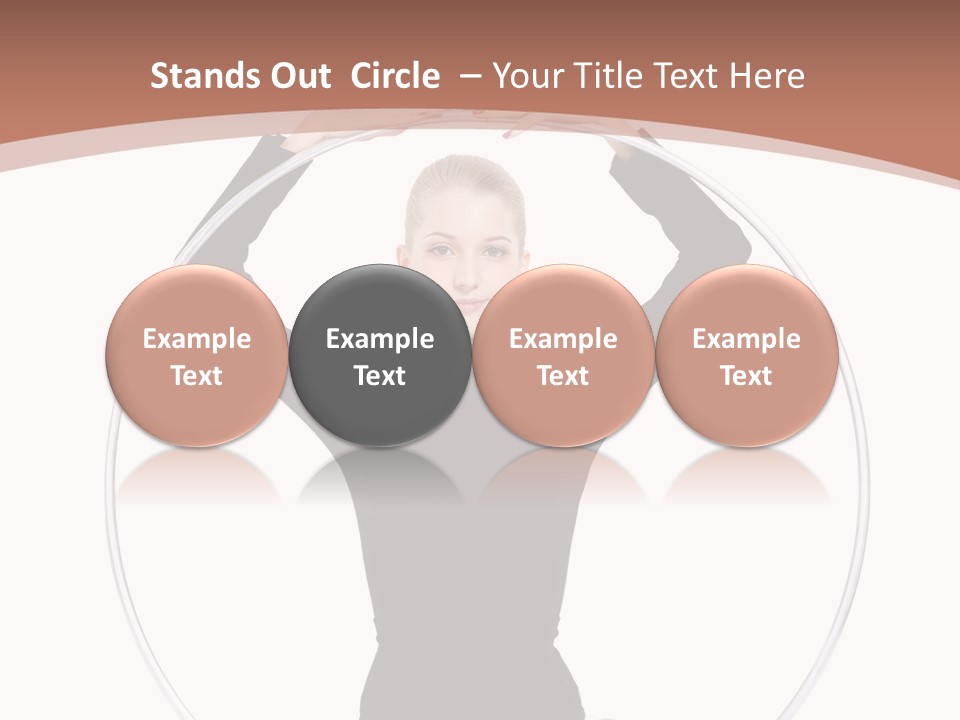 Stands Out Circle – Your Title Text Here

Example Text

Example Text

Example Text

Example Text